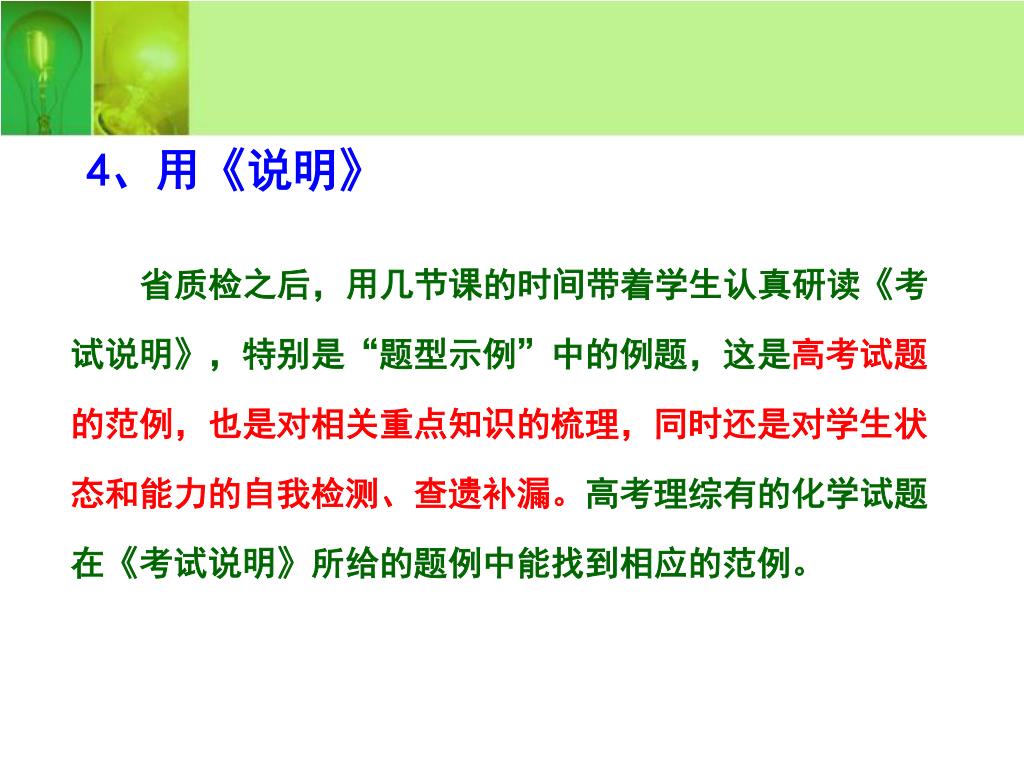 4、用《说明》

省质检之后，用几节课的时间带着学生认真研读《考试说明》，特别是“题型示例”中的例题，这是高考试题的范例，也是对相关重点知识的梳理，同时还是对学生状态和能力的自我检测、查遗补漏。高考理综有的化学试题在《考试说明》所给的题例中能找到相应的范例。